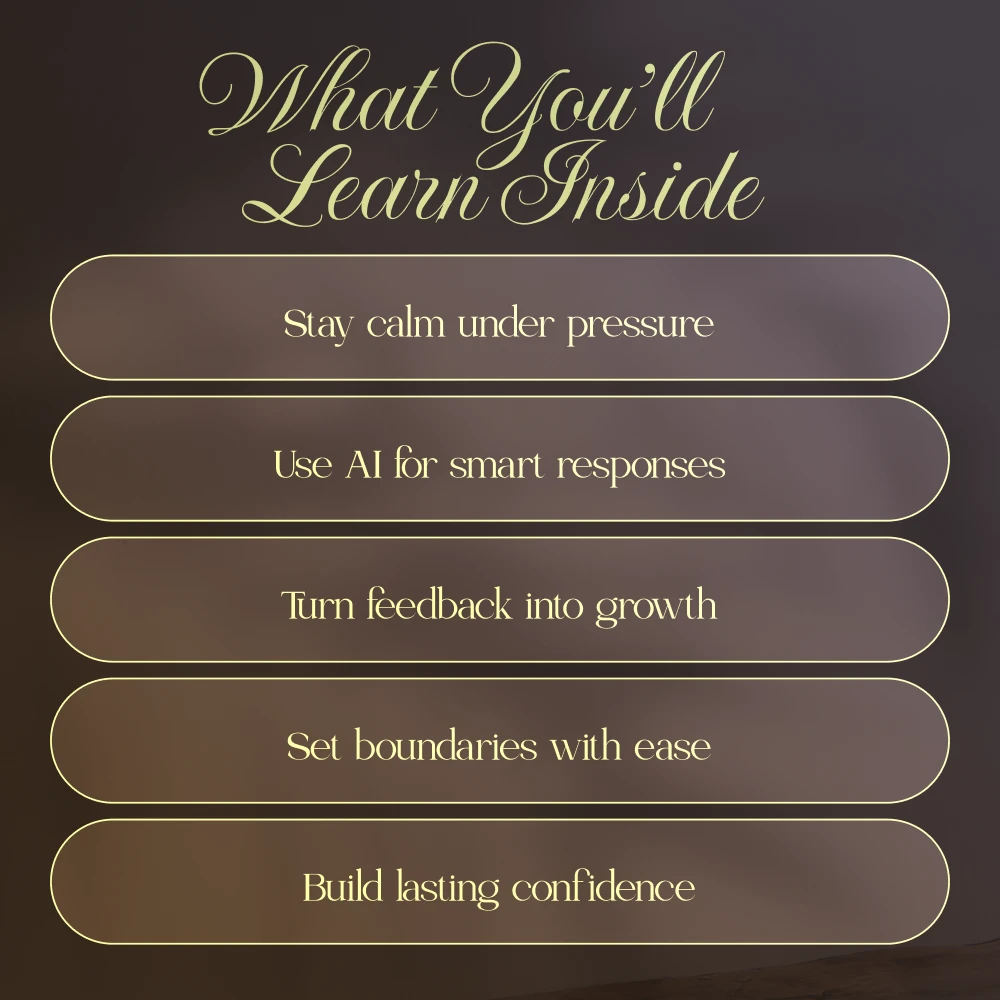 What You'll Learn Inside

Stay calm under pressure

Use AI for smart responses

Turn feedback into growth

Set boundaries with ease

Build lasting confidence